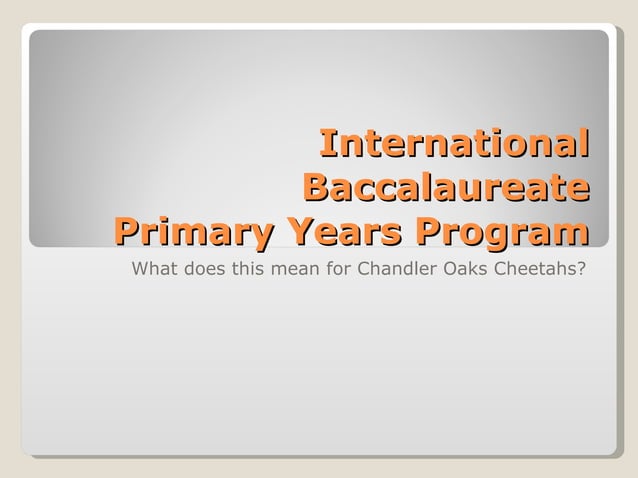 International Baccalaureate Primary Years Program

What does this mean for Chandler Oaks Cheetahs?